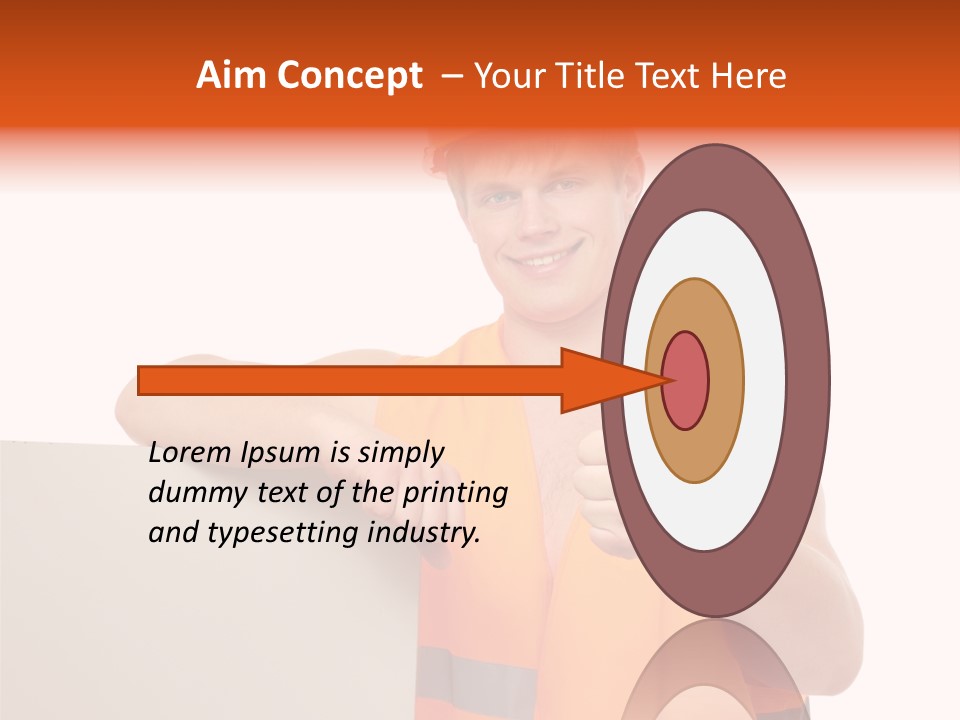 Aim Concept – Your Title Text Here

Lorem Ipsum is simply dummy text of the printing and typesetting industry.